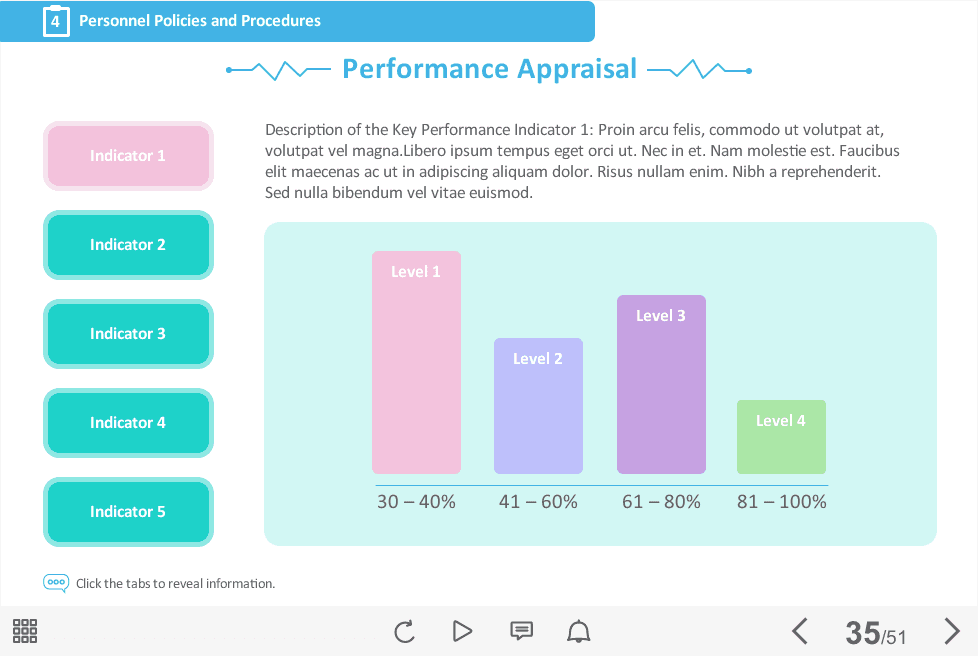 4 Personnel Policies and Procedures

Performance Appraisal

Indicator 1

Indicator 2

Indicator 3

Indicator 4

Indicator 5

Description of the Key Performance Indicator 1: Proin arcu felis, commodo ut volutpat at, volutpat vel magna.Libero ipsum tempus eget orci ut. Nec in et. Nam molestie est. Faucibus elit maecenas ac ut in adipiscing aliquam dolor. Risus nullam enim. Nibh a reprehenderit. Sed nulla bibendum vel vitae euismod.

Level 1
Level 2
Level 3
Level 4

30 – 40%
41 – 60%
61 – 80%
81 – 100%

Click the tabs to reveal information.

35/51